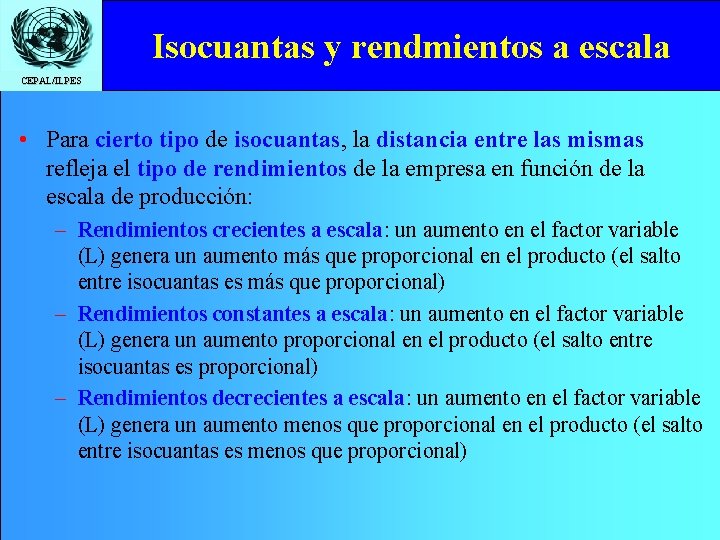 CEPAL/ILPES

Isocuantas y rendmientos a escala

• Para cierto tipo de isocuantas, la distancia entre las mismas refleja el tipo de rendimientos de la empresa en función de la escala de producción:

– Rendimientos crecientes a escala: un aumento en el factor variable (L) genera un aumento más que proporcional en el producto (el salto entre isocuantas es más que proporcional)

– Rendimientos constantes a escala: un aumento en el factor variable (L) genera un aumento proporcional en el producto (el salto entre isocuantas es proporcional)

– Rendimientos decrecientes a escala: un aumento en el factor variable (L) genera un aumento menos que proporcional en el producto (el salto entre isocuantas es menos que proporcional)